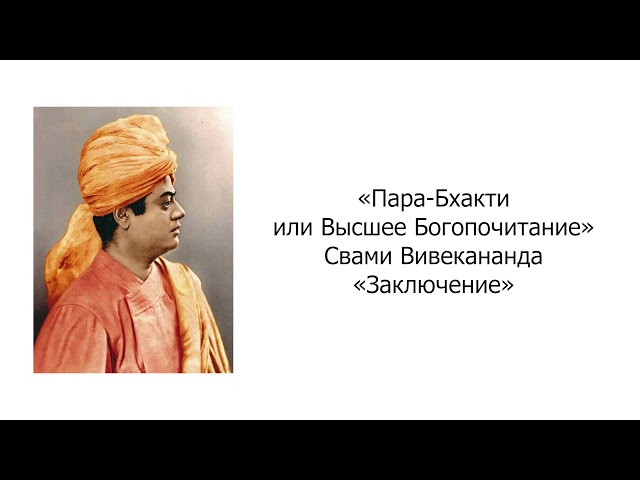 «Пара-Бхакти
или Высшее Богопочитание»
Свами Вивекананда
«Заключение»